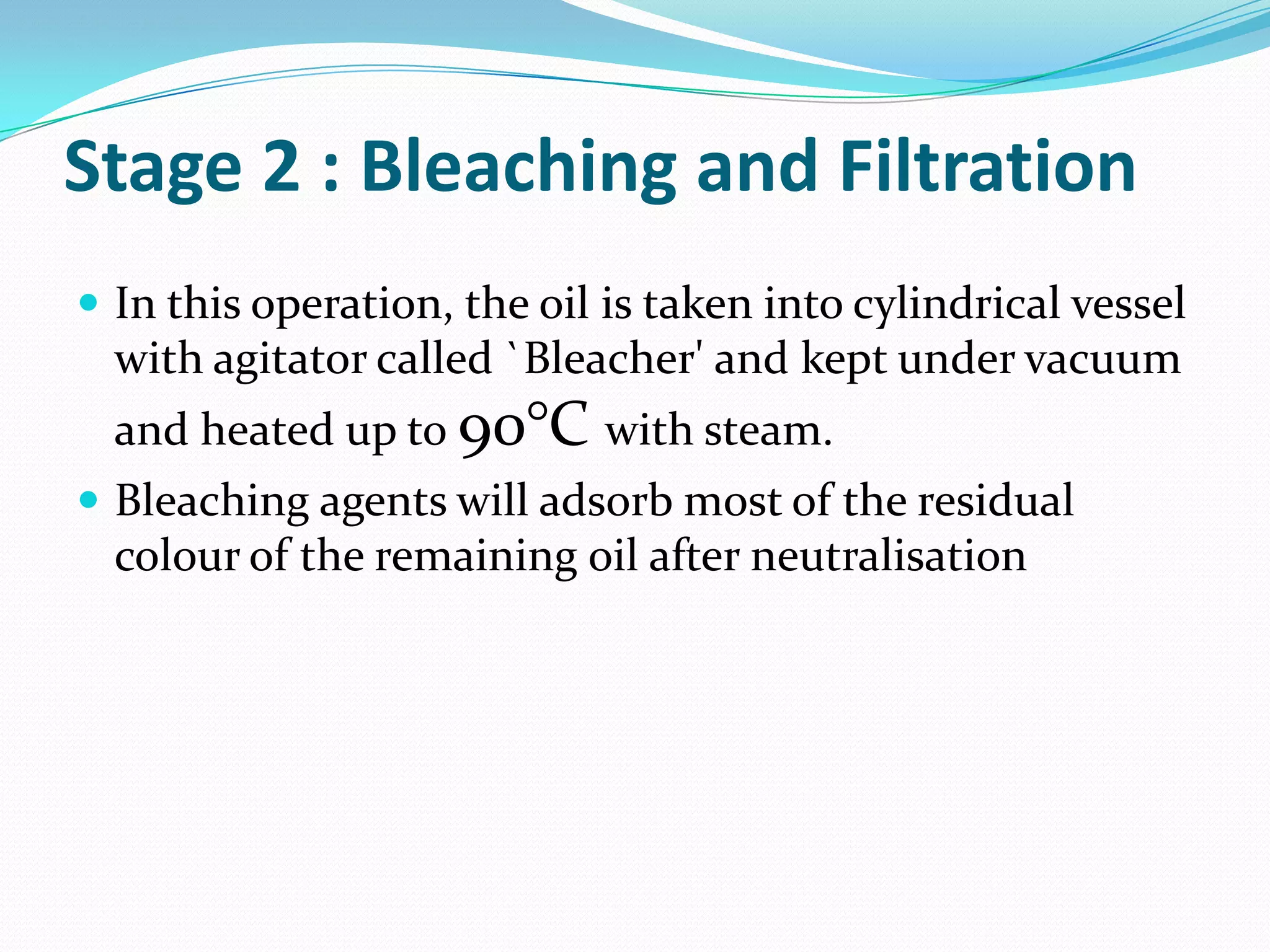 Stage 2 : Bleaching and Filtration

- In this operation, the oil is taken into cylindrical vessel with agitator called `Bleacher' and kept under vacuum and heated up to 90°C with steam.
- Bleaching agents will adsorb most of the residual colour of the remaining oil after neutralisation